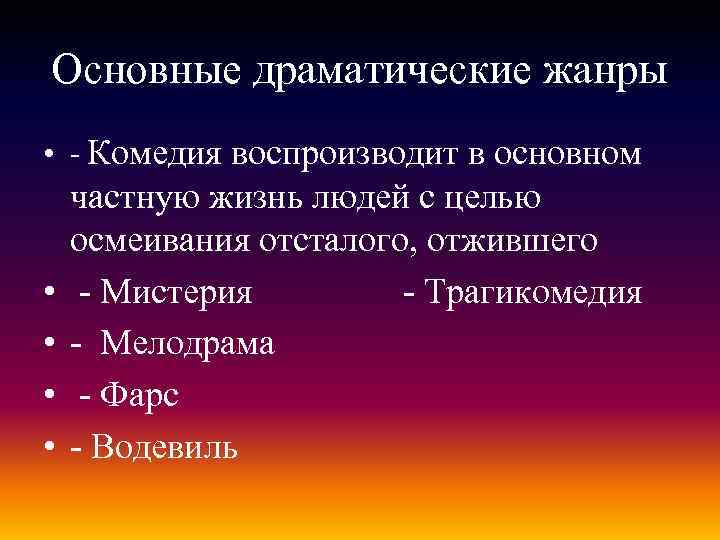 Основные драматические жанры

• - Комедия воспроизводит в основном частную жизнь людей с целью осмеивания отсталого, отжившего
• - Мистерия - Трагикомедия
• - Мелодрама
• - Фарс
• - Водевиль